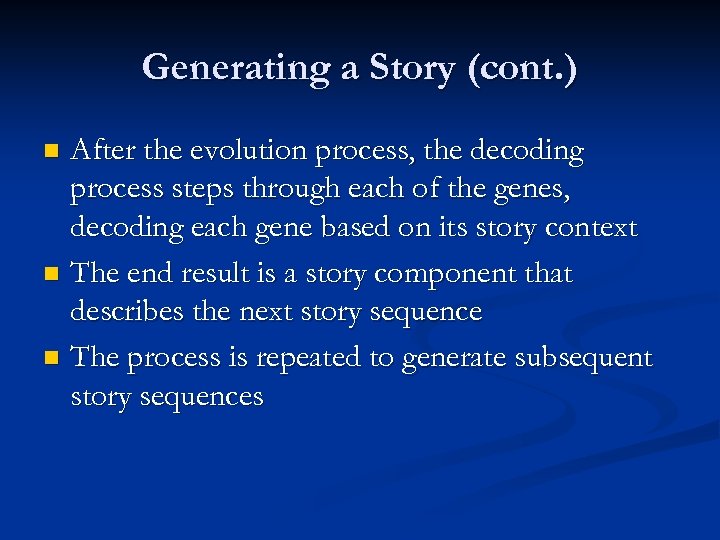 Generating a Story (cont.)

After the evolution process, the decoding process steps through each of the genes, decoding each gene based on its story context

The end result is a story component that describes the next story sequence

The process is repeated to generate subsequent story sequences